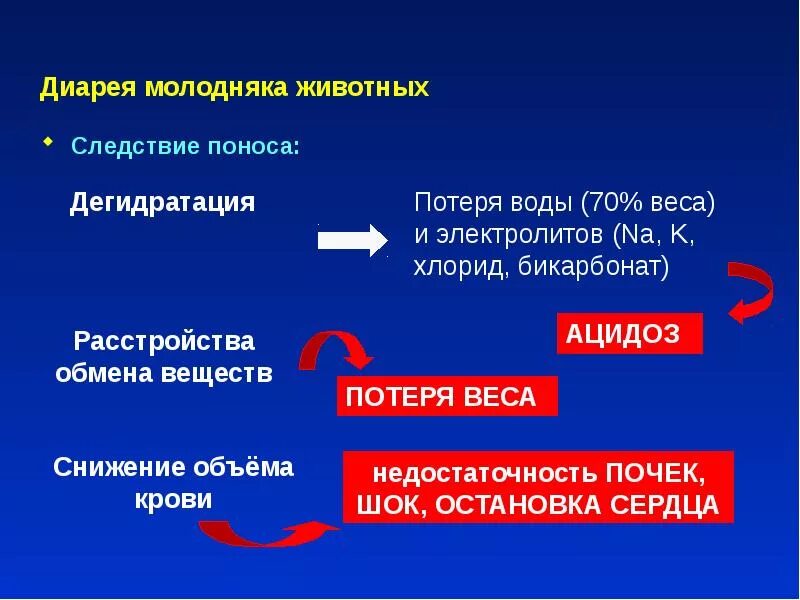 Диарея молодняка животных

Следствие поноса:

Дегидратация

Потеря воды (70% веса) и электролитов (Na, K, хлорид, бикарбонат)

АЦИДОЗ

Расстройства обмена веществ

ПОТЕРЯ ВЕСА

Снижение объёма крови

недостаточность ПОЧЕК, ШОК, ОСТАНОВКА СЕРДЦА